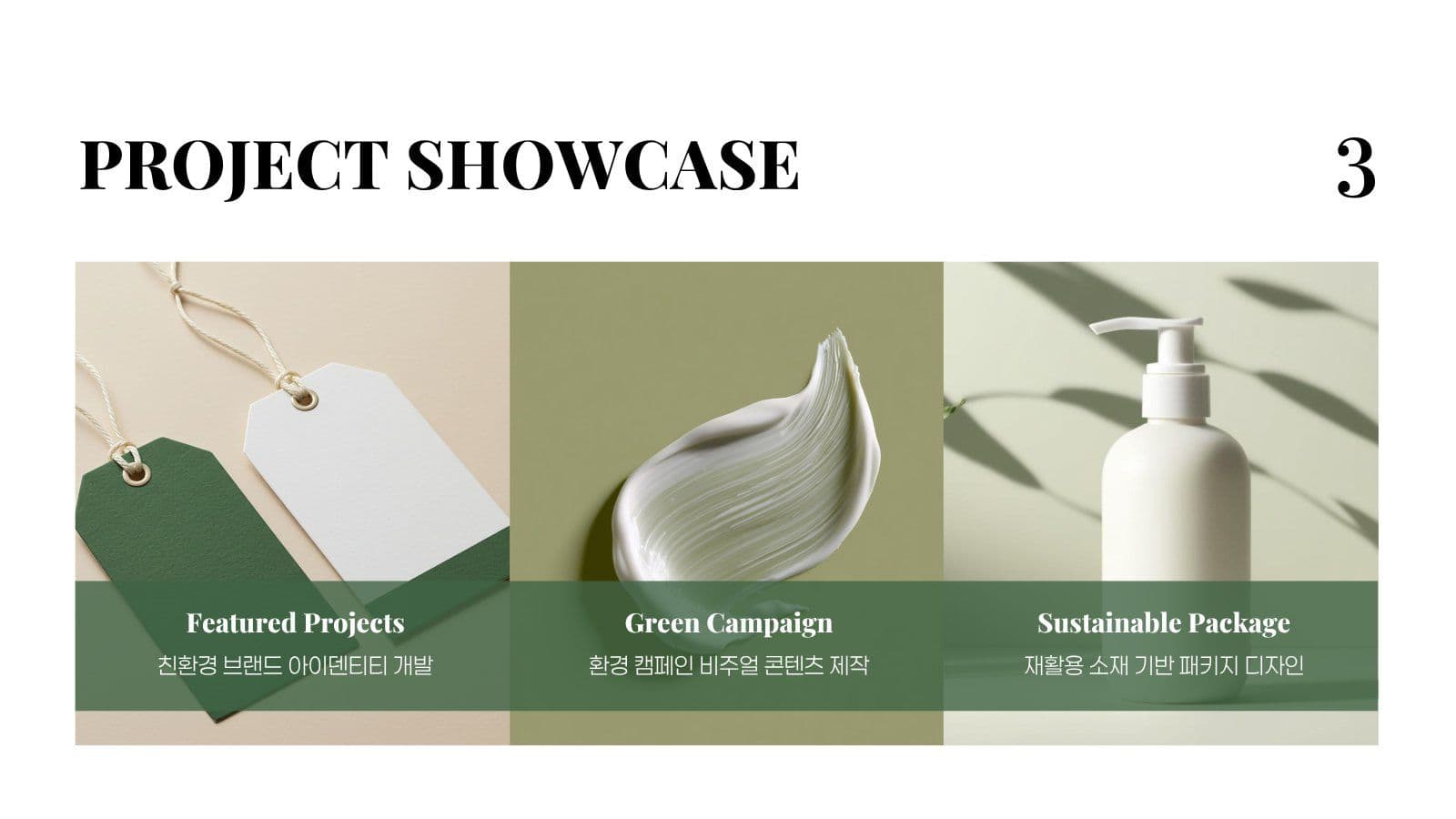 PROJECT SHOWCASE

3

Featured Projects
친환경 브랜드 아이덴티티 개발

Green Campaign
환경 캠페인 비주얼 콘텐츠 제작

Sustainable Package
재활용 소재 기반 패키지 디자인